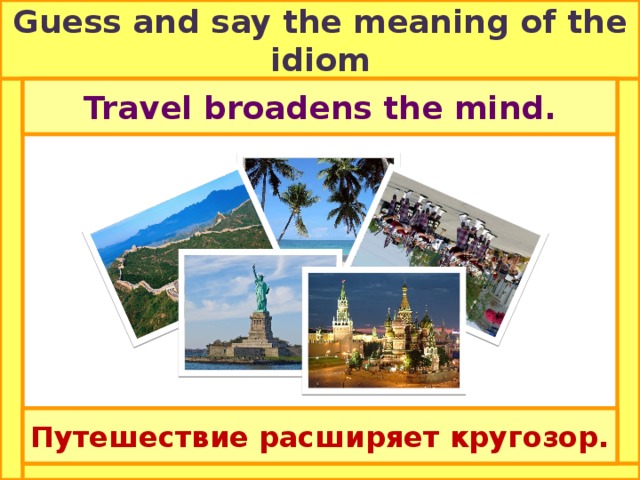 Guess and say the meaning of the idiom

Travel broadens the mind.

Путешествие расширяет кругозор.